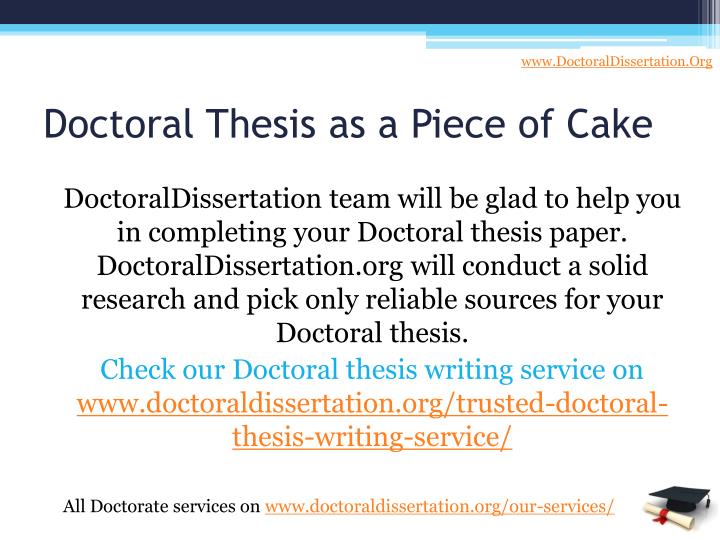 www.DoctoralDissertation.Org

Doctoral Thesis as a Piece of Cake

DoctoralDissertation team will be glad to help you in completing your Doctoral thesis paper. DoctoralDissertation.org will conduct a solid research and pick only reliable sources for your Doctoral thesis.

Check our Doctoral thesis writing service on www.doctoraldissertation.org/trusted-doctoral-thesis-writing-service/

All Doctorate services on www.doctoraldissertation.org/our-services/